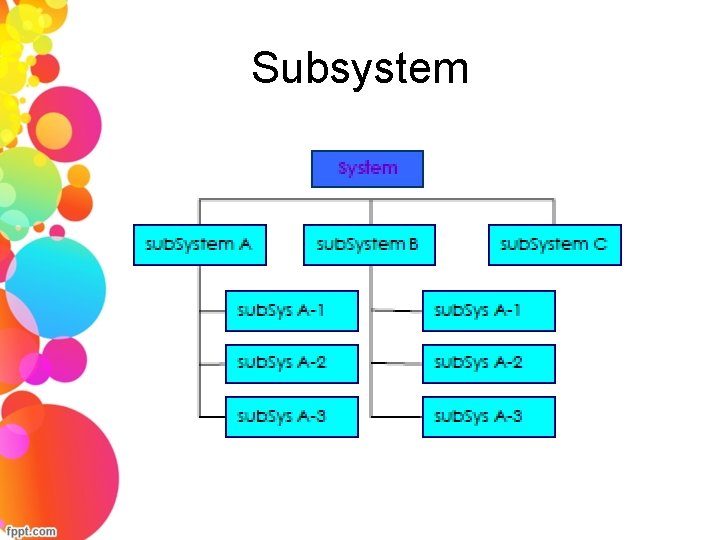 Subsystem

System

subSystem A

subSystem B

subSystem C

subSys A-1

subSys A-2

subSys A-3

subSys A-1

subSys A-2

subSys A-3

fppt.com